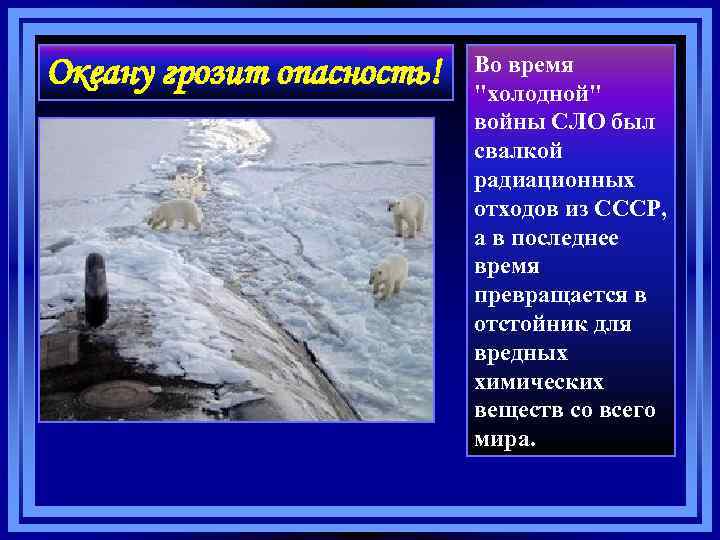 Океану грозит опасность!

Во время "холодной" войны СЛО был свалкой радиационных отходов из СССР, а в последнее время превращается в отстойник для вредных химических веществ со всего мира.